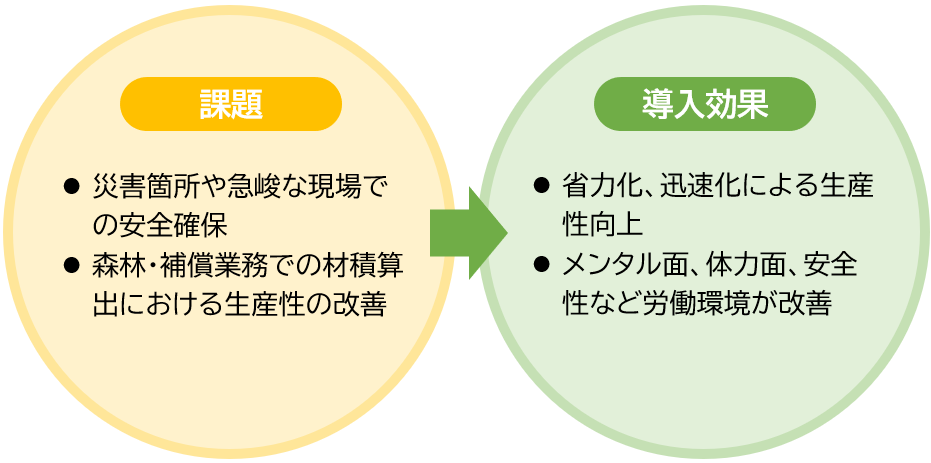 課題

● 災害箇所や急峻な現場での安全確保
● 森林・補償業務での材積算出における生産性の改善

導入効果

● 省力化、迅速化による生産性向上
● メンタル面、体力面、安全性など労働環境が改善